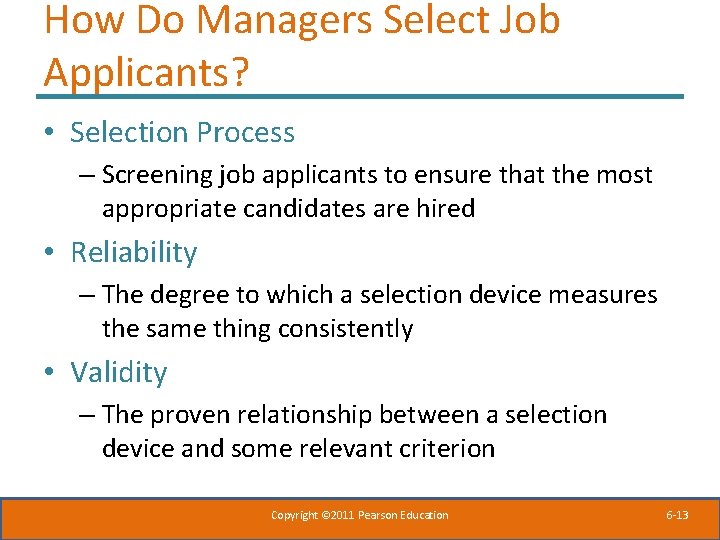 How Do Managers Select Job Applicants?

• Selection Process
– Screening job applicants to ensure that the most appropriate candidates are hired

• Reliability
– The degree to which a selection device measures the same thing consistently

• Validity
– The proven relationship between a selection device and some relevant criterion

Copyright ©2011 Pearson Education

6-13